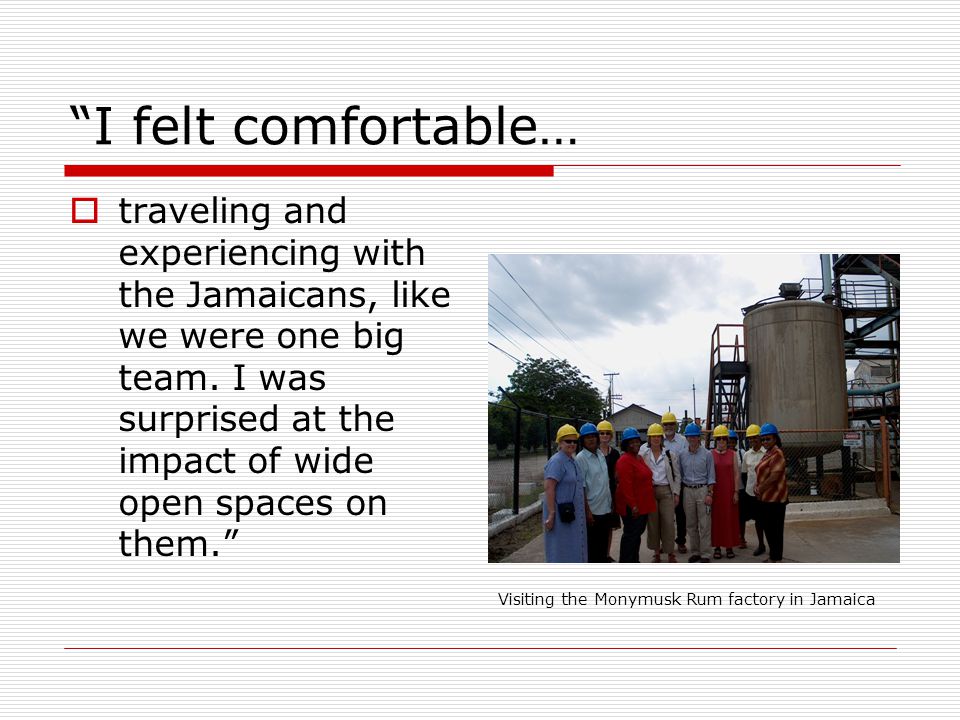 “I felt comfortable…

traveling and experiencing with the Jamaicans, like we were one big team. I was surprised at the impact of wide open spaces on them.”

Visiting the Monymusk Rum factory in Jamaica